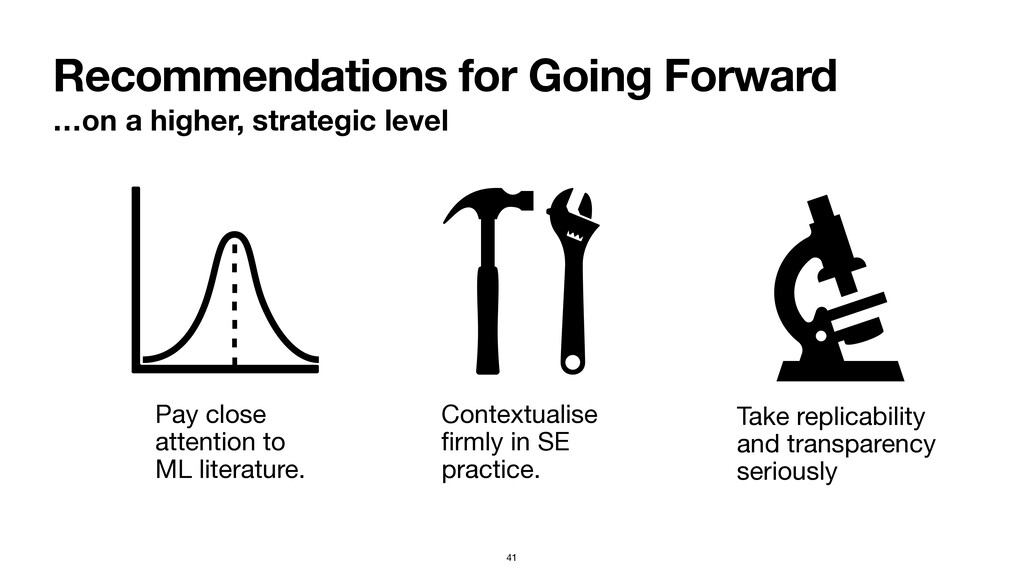 Recommendations for Going Forward
…on a higher, strategic level

Pay close attention to ML literature.

Contextualise firmly in SE practice.

Take replicability and transparency seriously

41